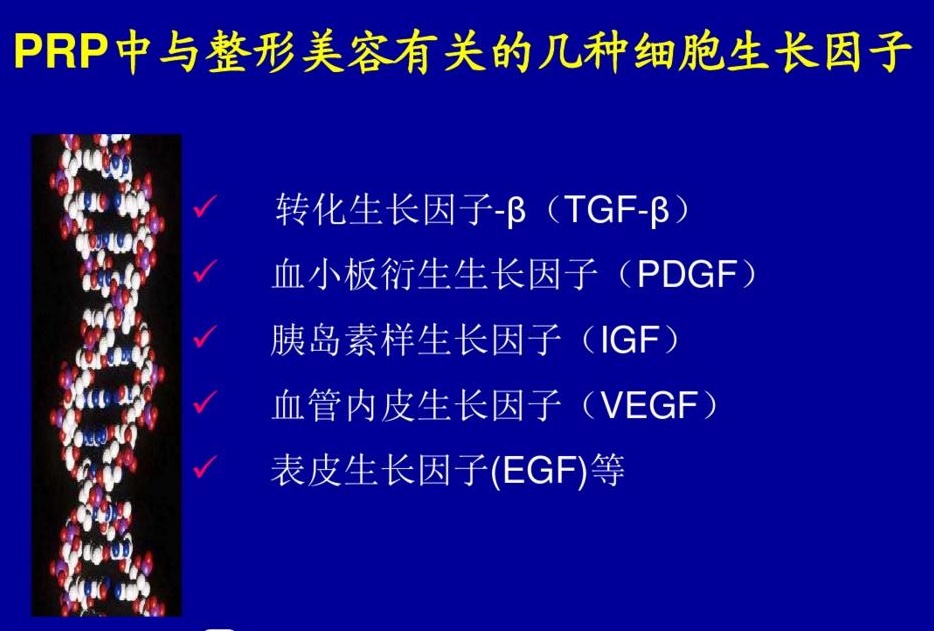 PRP中与整形美容有关的几种细胞生长因子

✓ 转化生长因子-β（TGF-β）
✓ 血小板衍生生长因子（PDGF）
✓ 胰岛素样生长因子（IGF）
✓ 血管内皮生长因子（VEGF）
✓ 表皮生长因子(EGF)等